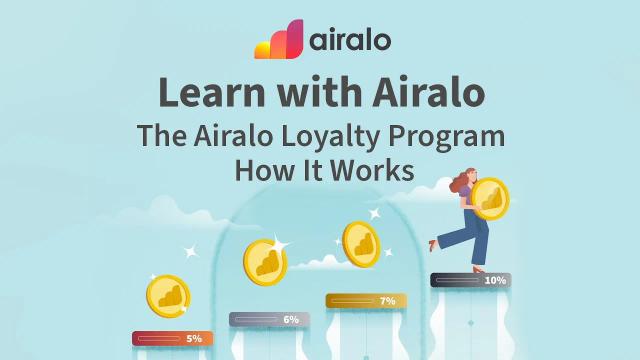 airalo

Learn with Airalo

The Airalo Loyalty Program
How It Works

5%

6%

7%

10%